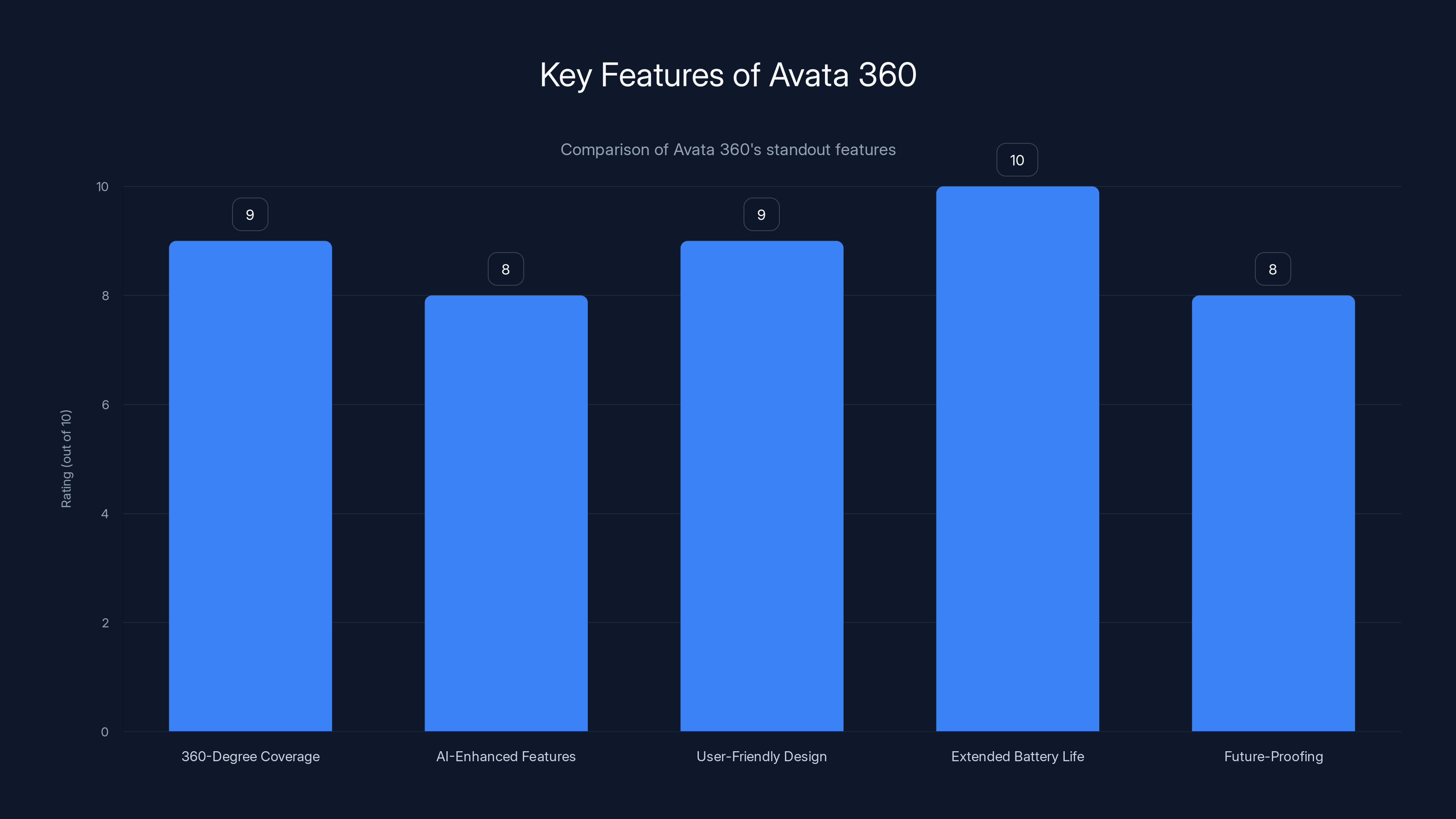 Key Features of Avata 360

Comparison of Avata 360's standout features

Rating (out of 10)

10
8
6
4
2
0

9
8
9
10
8

360-Degree Coverage
AI-Enhanced Features
User-Friendly Design
Extended Battery Life
Future-Proofing